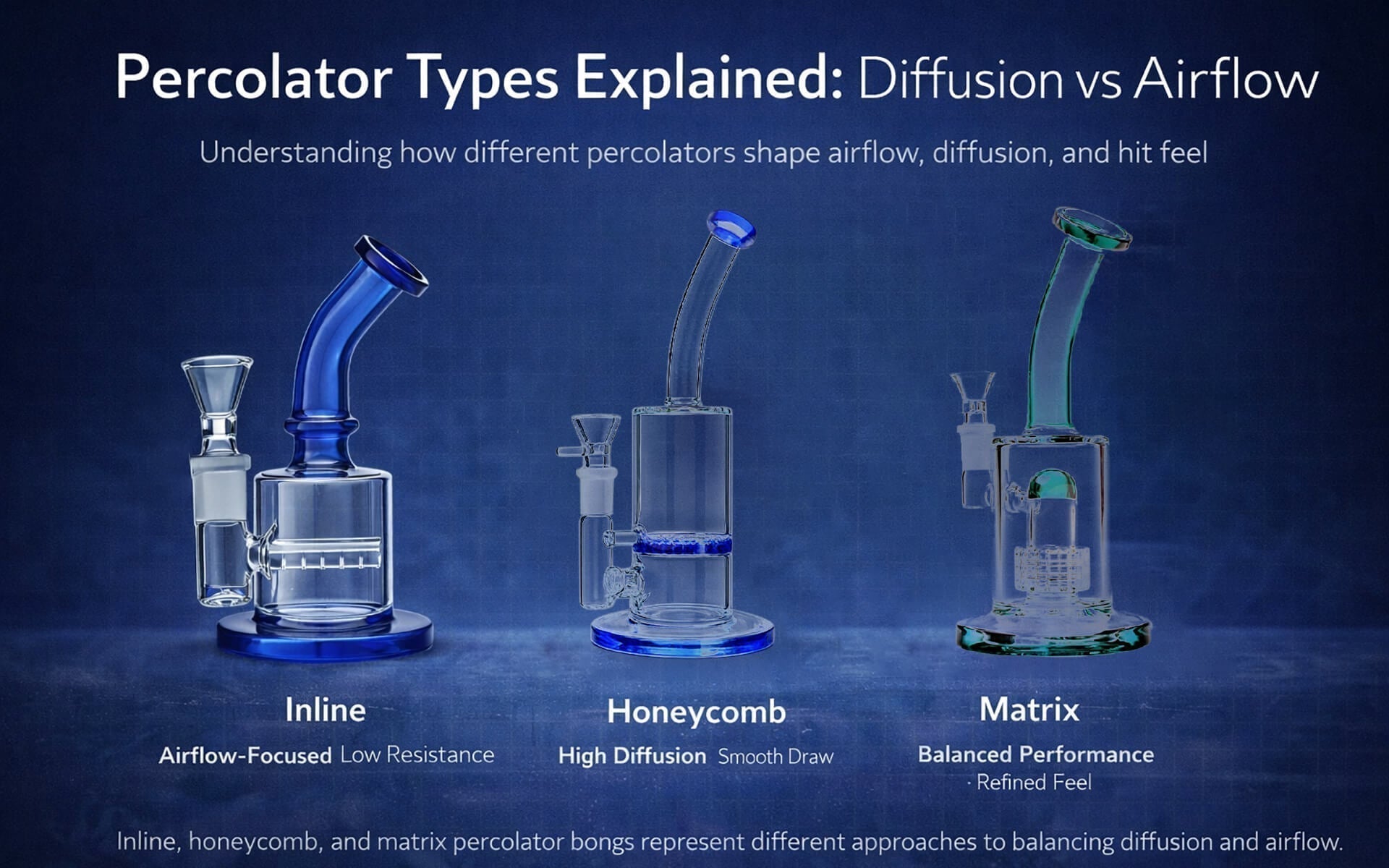 Percolator Types Explained: Diffusion vs Airflow

Understanding how different percolators shape airflow, diffusion, and hit feel

Inline

Airflow-Focused Low Resistance

Honeycomb

High Diffusion Smooth Draw

Matrix

Balanced Performance · Refined Feel

Inline, honeycomb, and matrix percolator bongs represent different approaches to balancing diffusion and airflow.